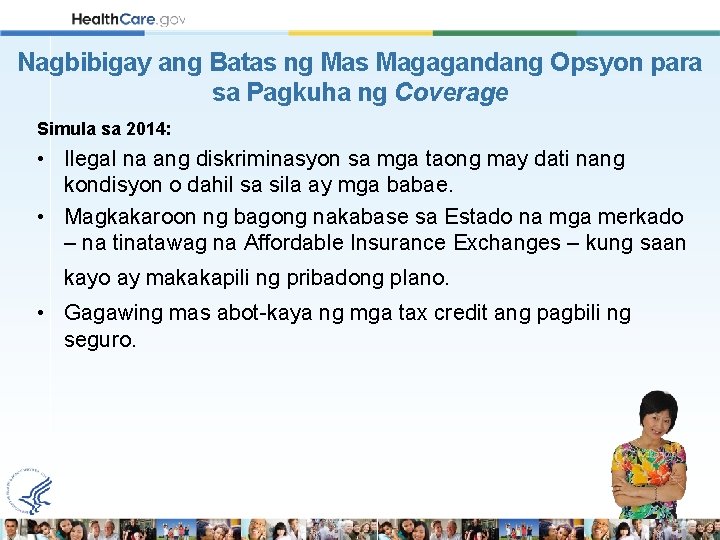 HealthCare.gov

Nagbibigay ang Batas ng Mas Magagandang Opsyon para sa Pagkuha ng Coverage

Simula sa 2014:

• Ilegal na ang diskriminasyon sa mga taong may dati nang kondisyon o dahil sa sila ay mga babae.

• Magkakaroon ng bagong nakabase sa Estado na mga merkado – na tinatawag na Affordable Insurance Exchanges – kung saan kayo ay makakapili ng pribadong plano.

• Gagawing mas abot-kaya ng mga tax credit ang pagbili ng seguro.